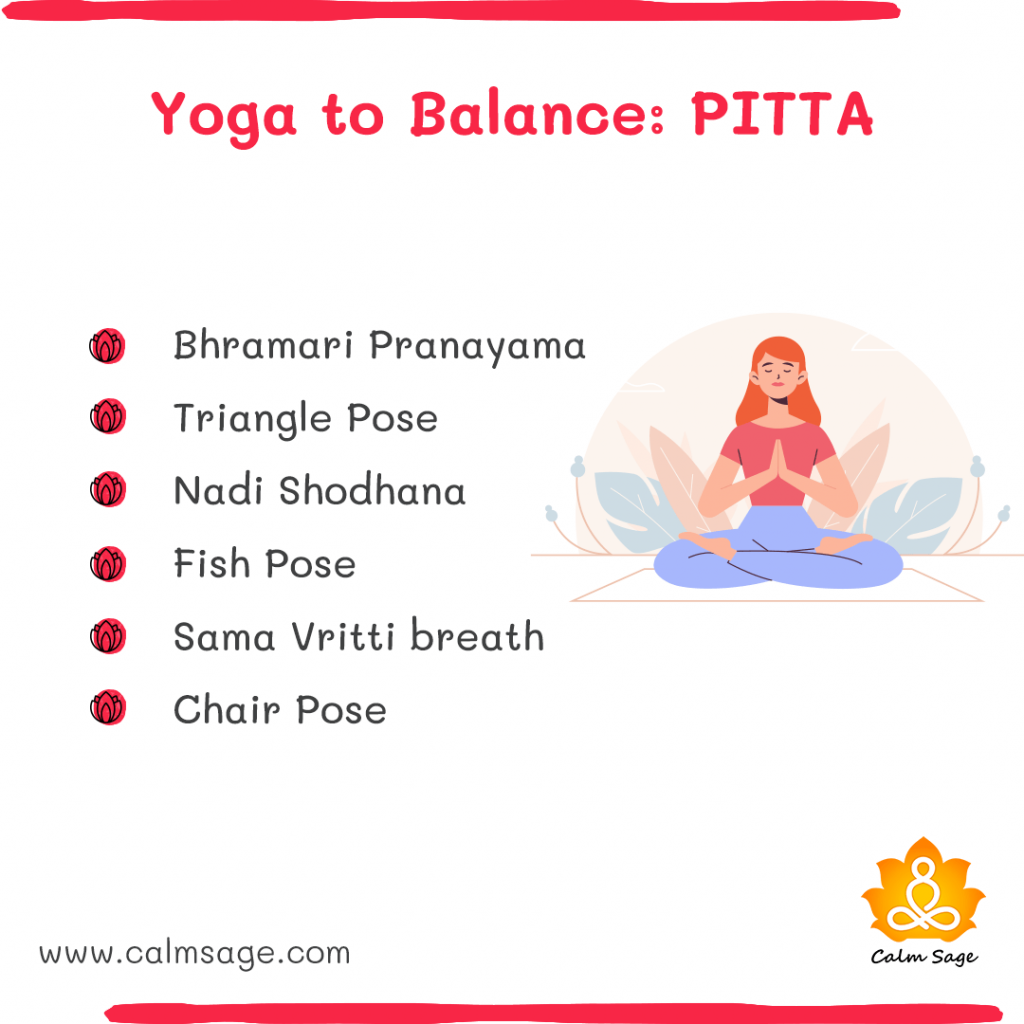 Yoga to Balance: PITTA

Bhramari Pranayama
Triangle Pose
Nadi Shodhana
Fish Pose
Sama Vritti breath
Chair Pose

www.calmsage.com

Calm Sage